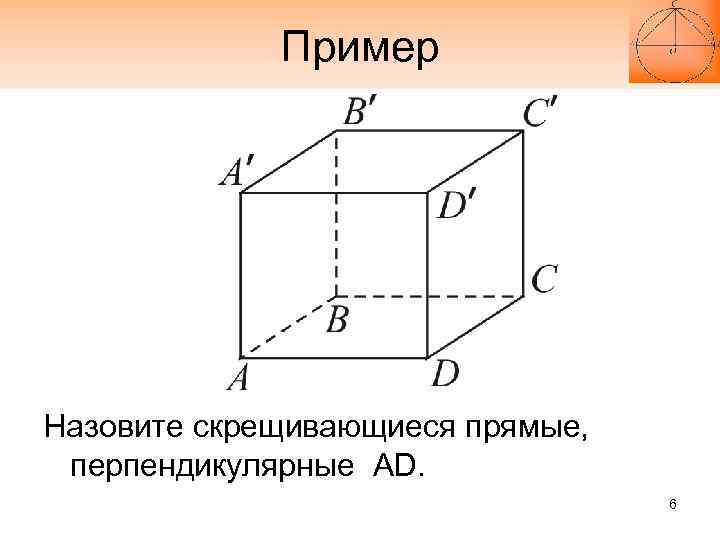 Пример

$B'$ $C'$ $A'$ $D'$ $C$ $B$ $A$ $D$

Назовите скрещивающиеся прямые, перпендикулярные AD.

6